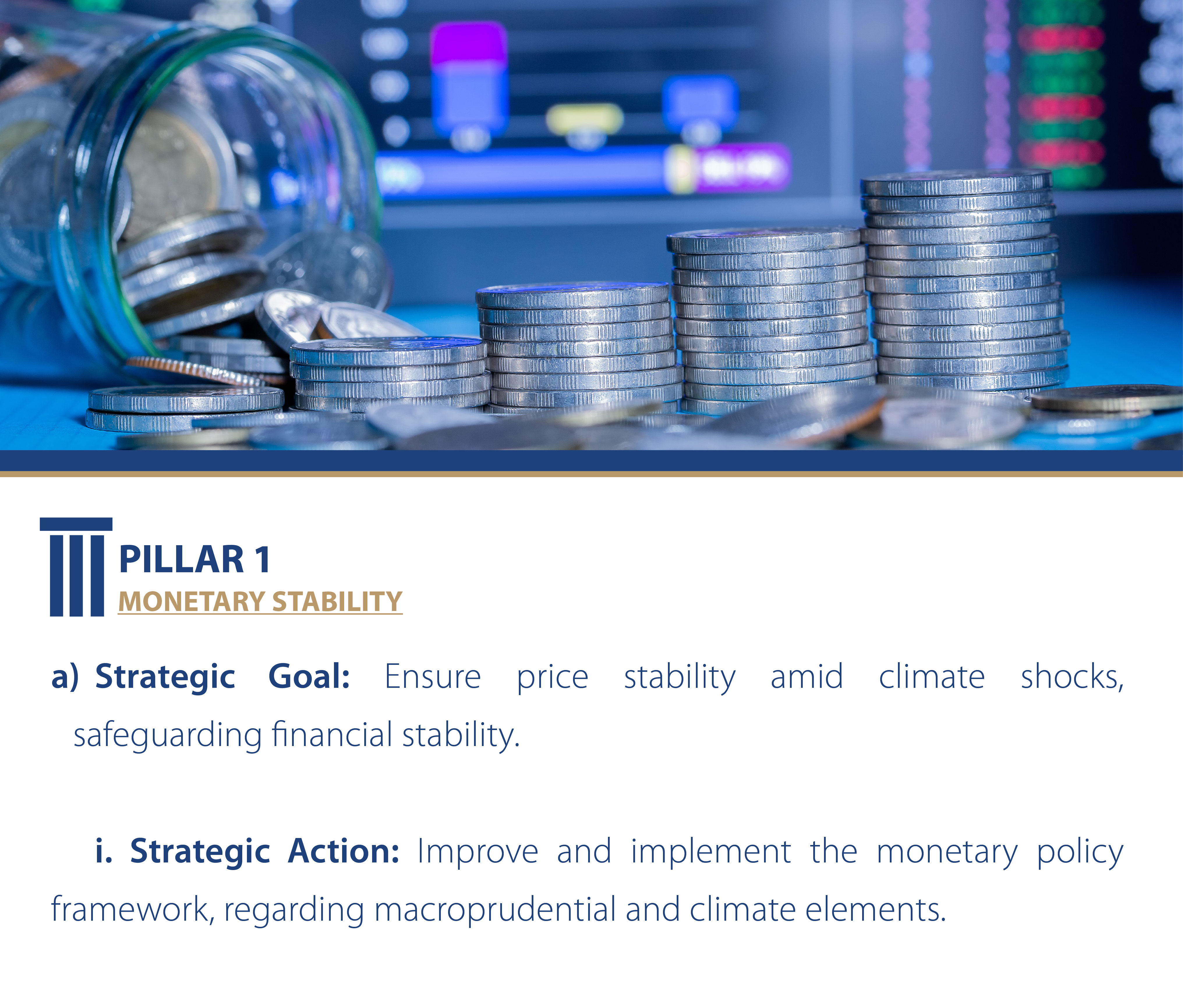 PILLAR 1
MONETARY STABILITY

a) Strategic Goal: Ensure price stability amid climate shocks, safeguarding financial stability.

i. Strategic Action: Improve and implement the monetary policy framework, regarding macroprudential and climate elements.